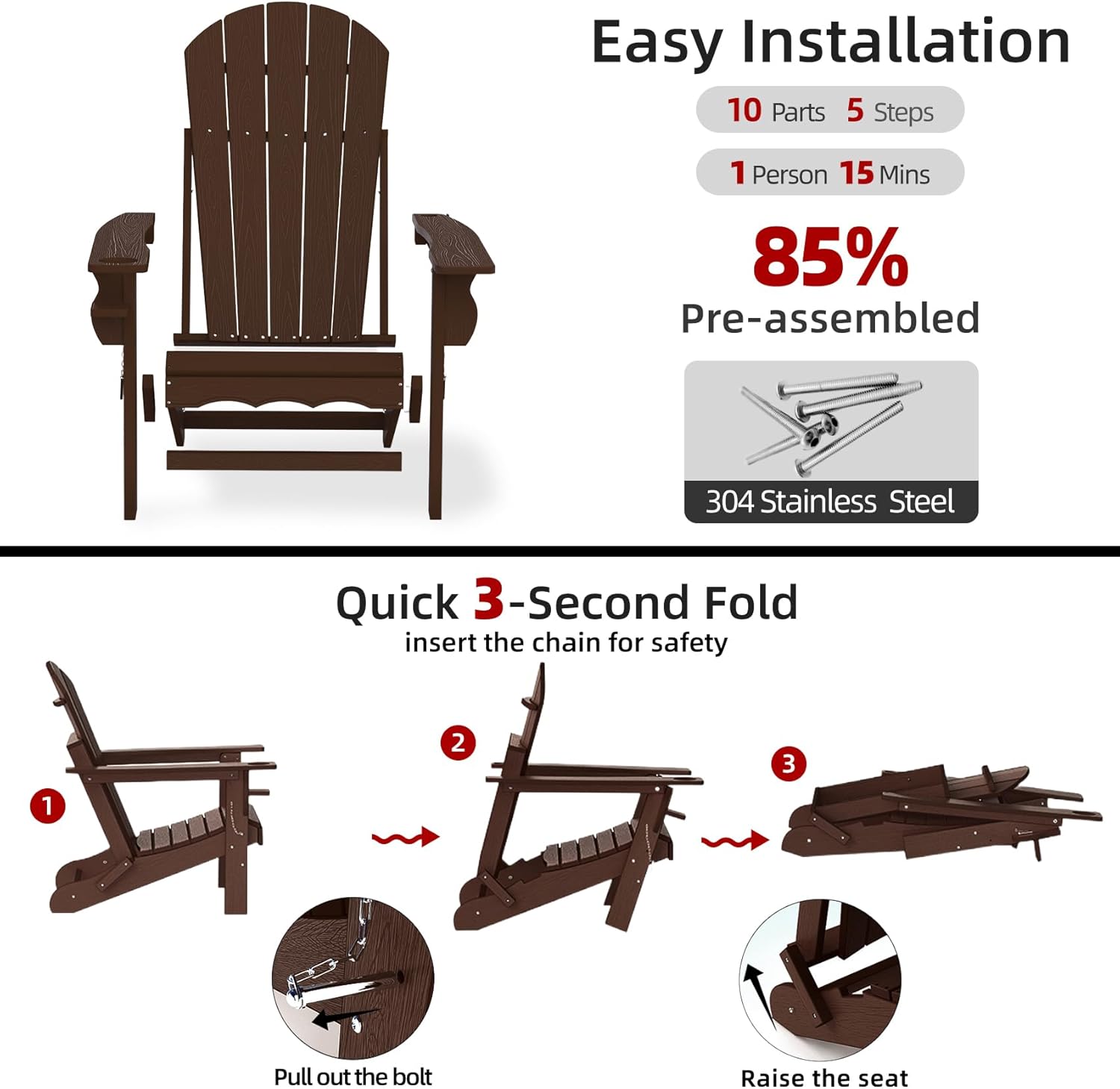 Easy Installation

10 Parts 5 Steps

1 Person 15 Mins

85%
Pre-assembled

304 Stainless Steel

Quick 3-Second Fold
insert the chain for safety

1

2

3

Pull out the bolt

Raise the seat